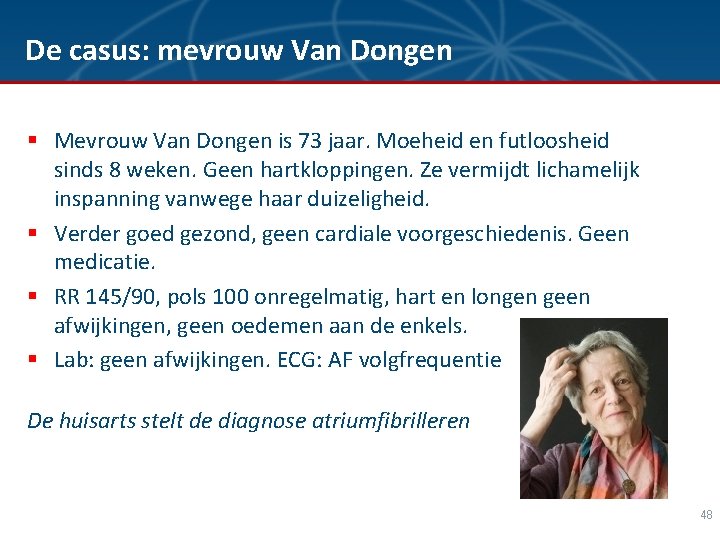 De casus: mevrouw Van Dongen

▪ Mevrouw Van Dongen is 73 jaar. Moeheid en futloosheid sinds 8 weken. Geen hartkloppingen. Ze vermijdt lichamelijk inspanning vanwege haar duizeligheid.
▪ Verder goed gezond, geen cardiale voorgeschiedenis. Geen medicatie.
▪ RR 145/90, pols 100 onregelmatig, hart en longen geen afwijkingen, geen oedemen aan de enkels.
▪ Lab: geen afwijkingen. ECG: AF volgfrequentie

De huisarts stelt de diagnose atriumfibrilleren

48